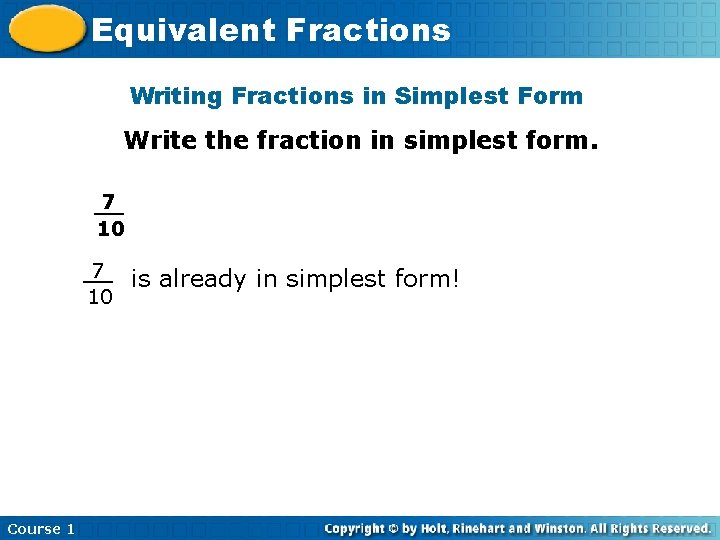 Equivalent Fractions

Writing Fractions in Simplest Form

Write the fraction in simplest form.

$\frac{7}{10}$

$\frac{7}{10}$ is already in simplest form!

Course 1

Copyright © by Holt, Rinehart and Winston. All Rights Reserved.